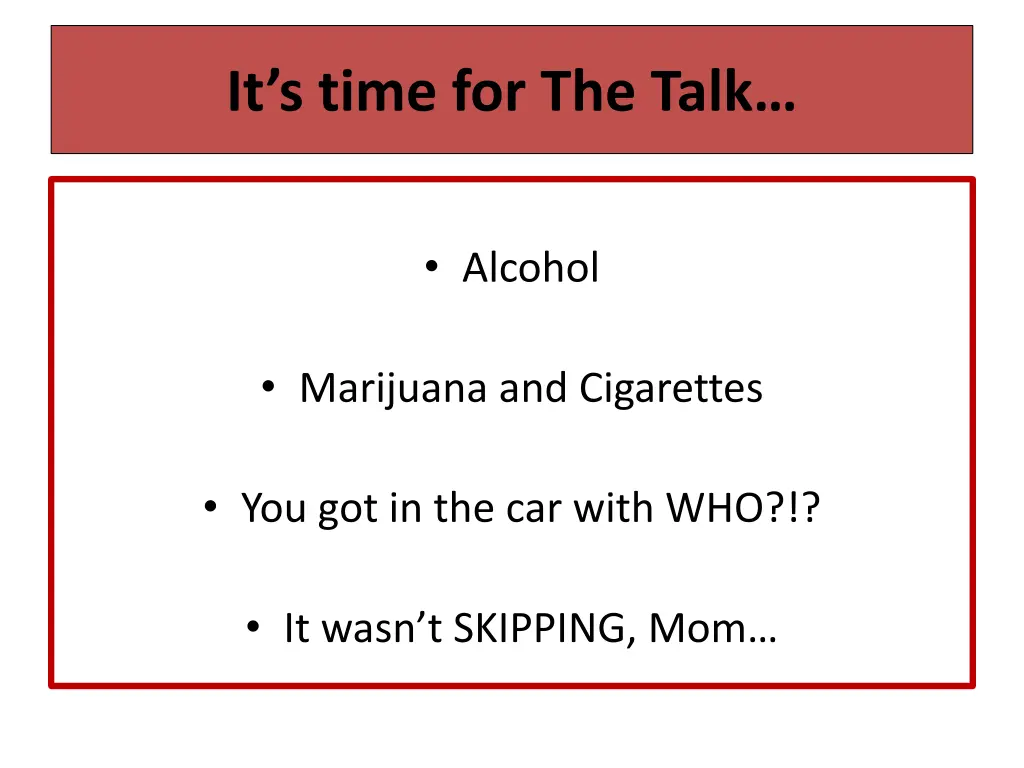 It’s time for The Talk…

• Alcohol

• Marijuana and Cigarettes

• You got in the car with WHO?!?

• It wasn’t SKIPPING, Mom…